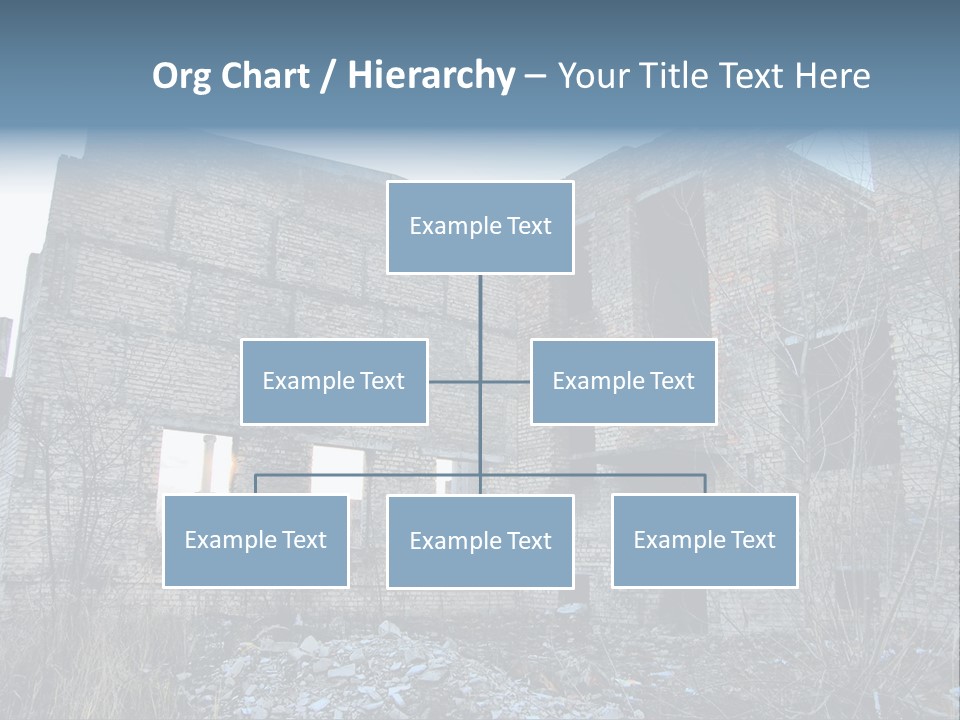 Org Chart / Hierarchy – Your Title Text Here

Example Text

Example Text

Example Text

Example Text

Example Text

Example Text